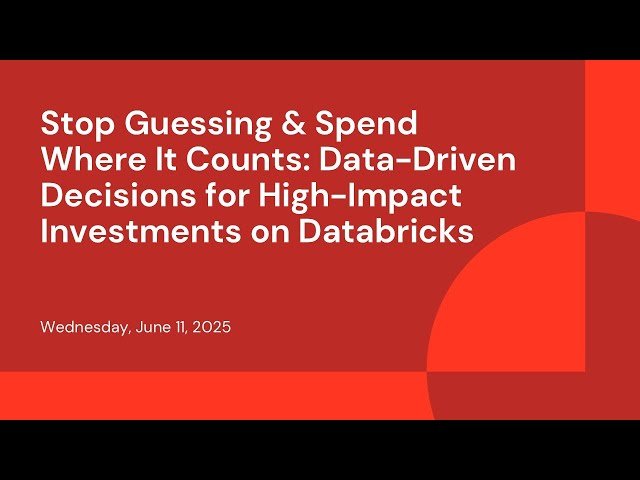 Stop Guessing & Spend Where It Counts: Data-Driven Decisions for High-Impact Investments on Databricks

Wednesday, June 11, 2025